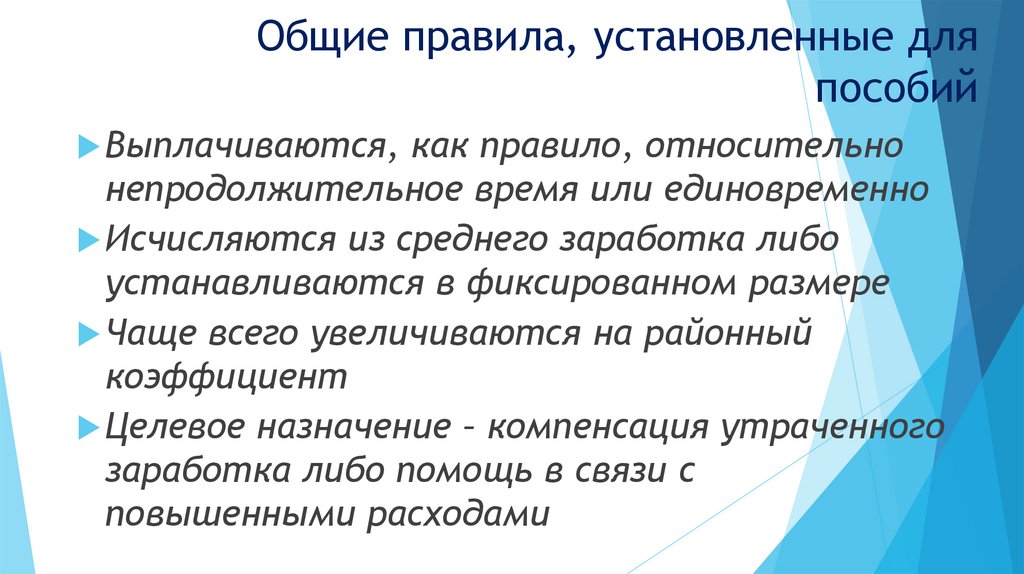 Общие правила, установленные для пособий

Выплачиваются, как правило, относительно непродолжительное время или единовременно

Исчисляются из среднего заработка либо устанавливаются в фиксированном размере

Чаще всего увеличиваются на районный коэффициент

Целевое назначение – компенсация утраченного заработка либо помощь в связи с повышенными расходами